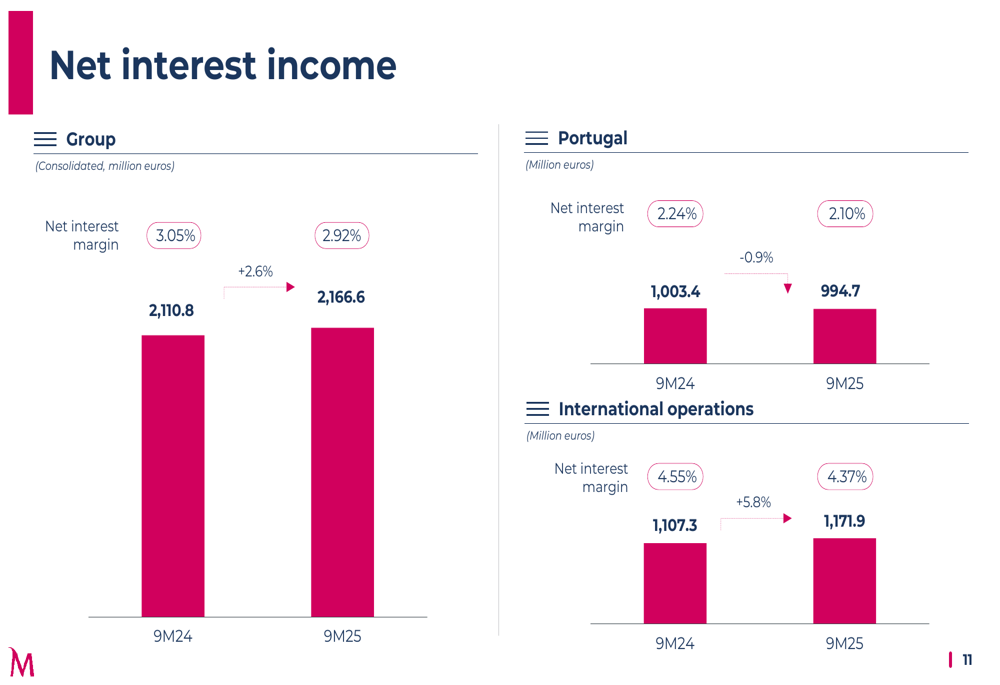 Net interest income

Group

(Consolidated, million euros)

Net interest margin 3.05% 2.92%

+2.6%

2,110.8 2,166.6

9M24 9M25

Portugal

(Million euros)

Net interest margin 2.24% 2.10%

-0.9%

1,003.4 994.7

9M24 9M25

International operations

(Million euros)

Net interest margin 4.55% 4.37%

+5.8%

1,107.3 1,171.9

9M24 9M25

M

11